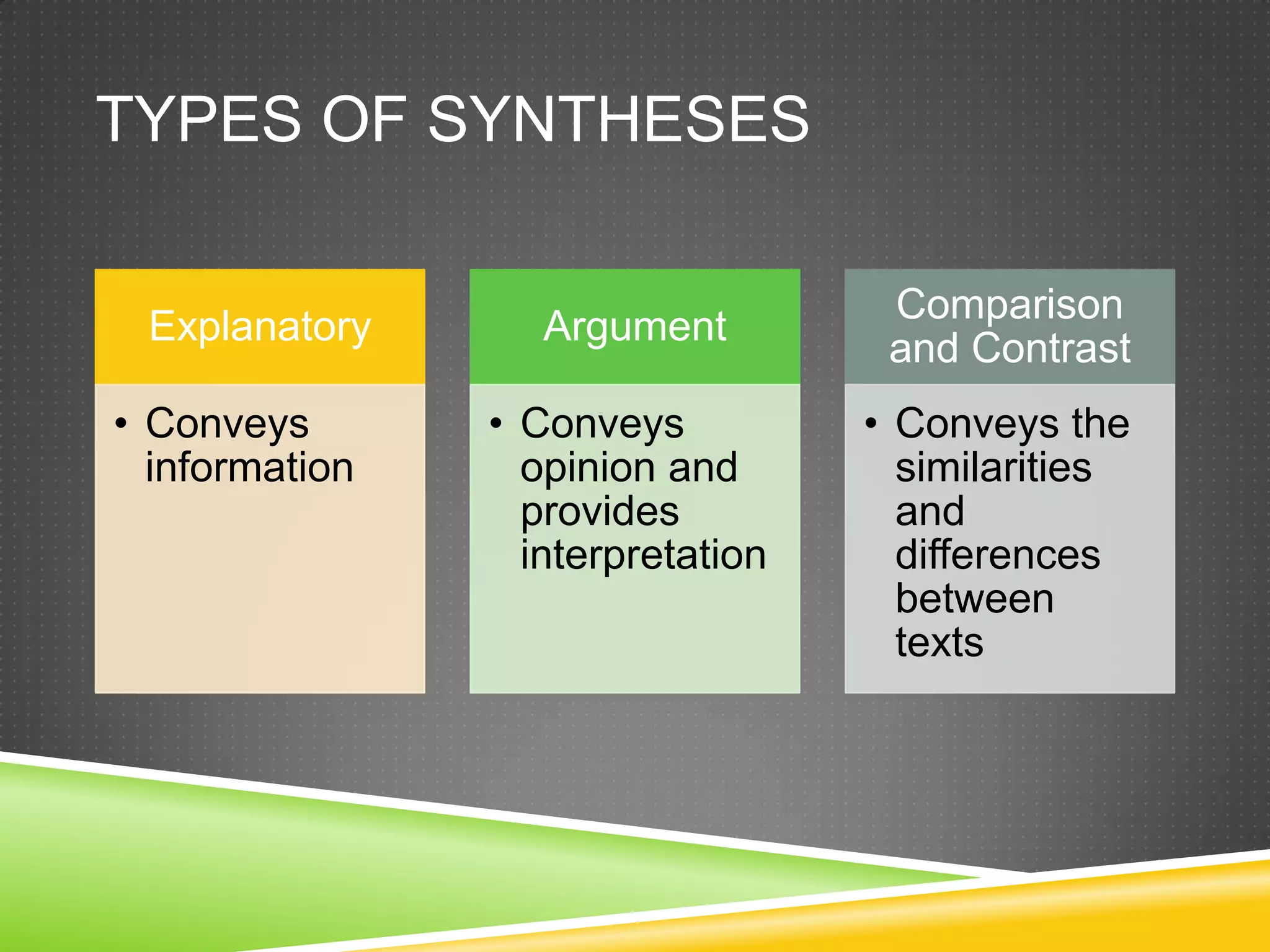 TYPES OF SYNTHESES

Explanatory

• Conveys information

Argument

• Conveys opinion and provides interpretation

Comparison and Contrast

• Conveys the similarities and differences between texts